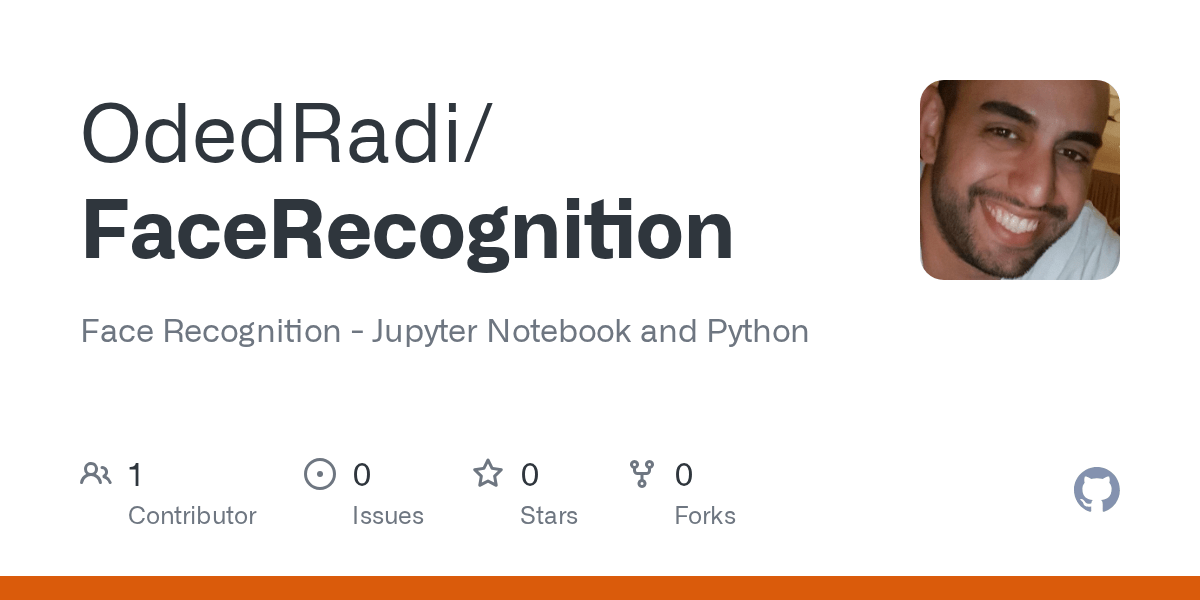 OdedRadi/
FaceRecognition

Face Recognition - Jupyter Notebook and Python

1
Contributor

0
Issues

0
Stars

0
Forks